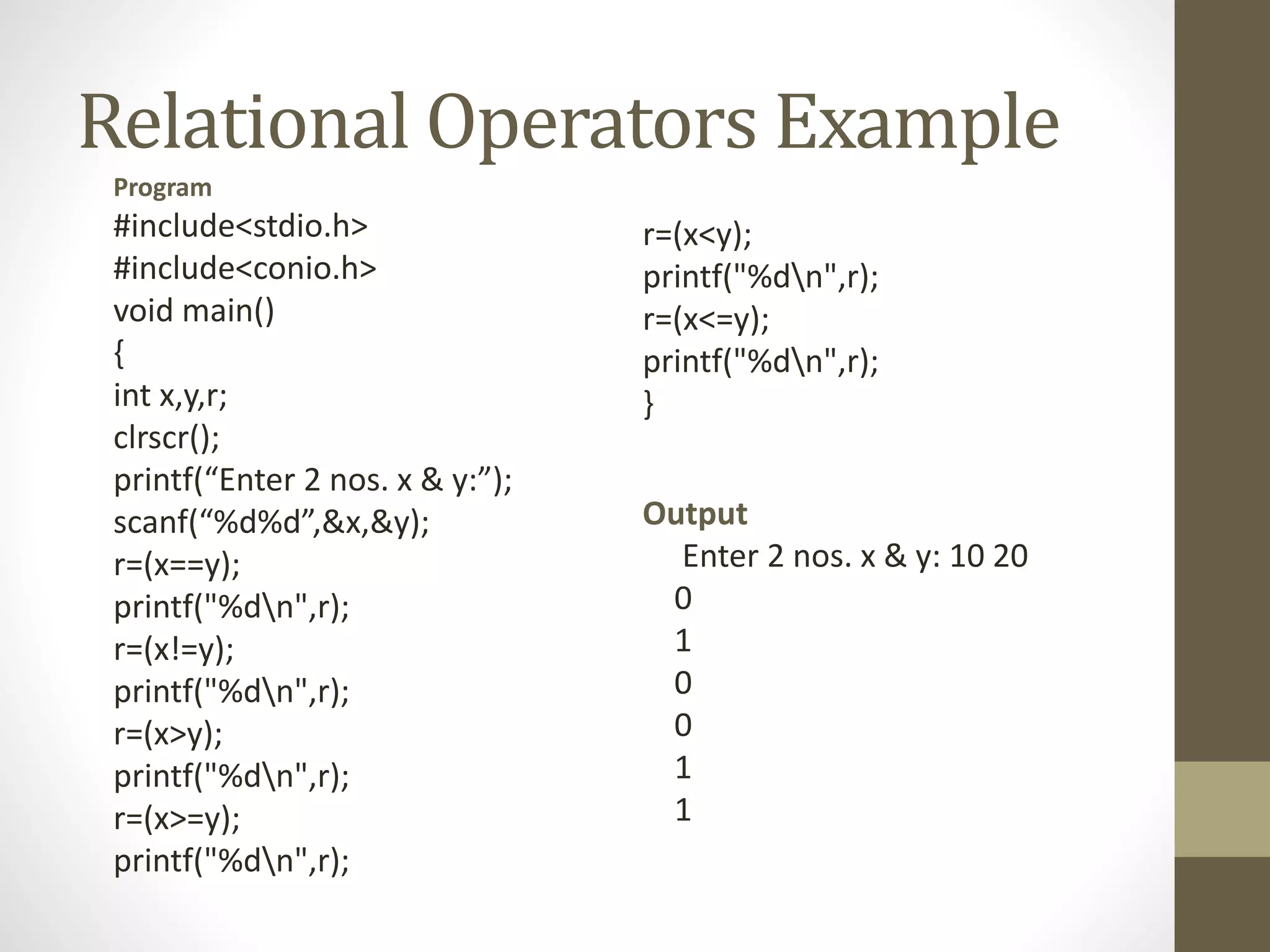 Relational Operators Example

Program
#include<stdio.h>
#include<conio.h>
void main()
{
int x,y,r;
clrscr();
printf(“Enter 2 nos. x & y:”);
scanf(“%d%d”,&x,&y);
r=(x==y);
printf("%d\n",r);
r=(x!=y);
printf("%d\n",r);
r=(x>y);
printf("%d\n",r);
r=(x>=y);
printf("%d\n",r);

r=(x<y);
printf("%d\n",r);
r=(x<=y);
printf("%d\n",r);
}

Output
Enter 2 nos. x & y: 10 20
0
1
0
0
1
1